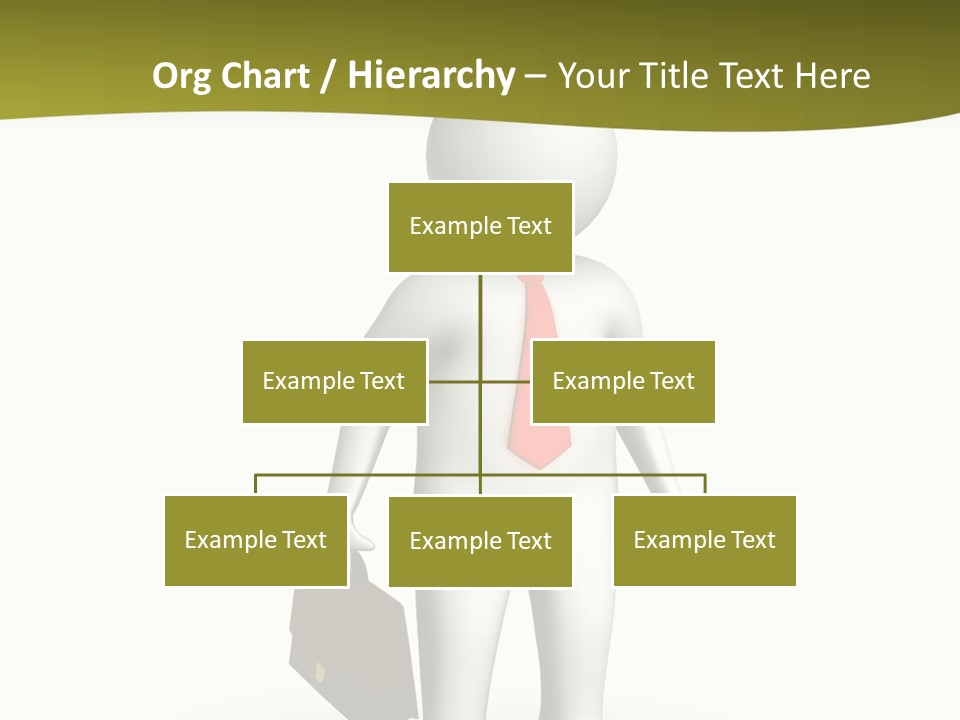 Org Chart / Hierarchy – Your Title Text Here

Example Text

Example Text

Example Text

Example Text

Example Text

Example Text